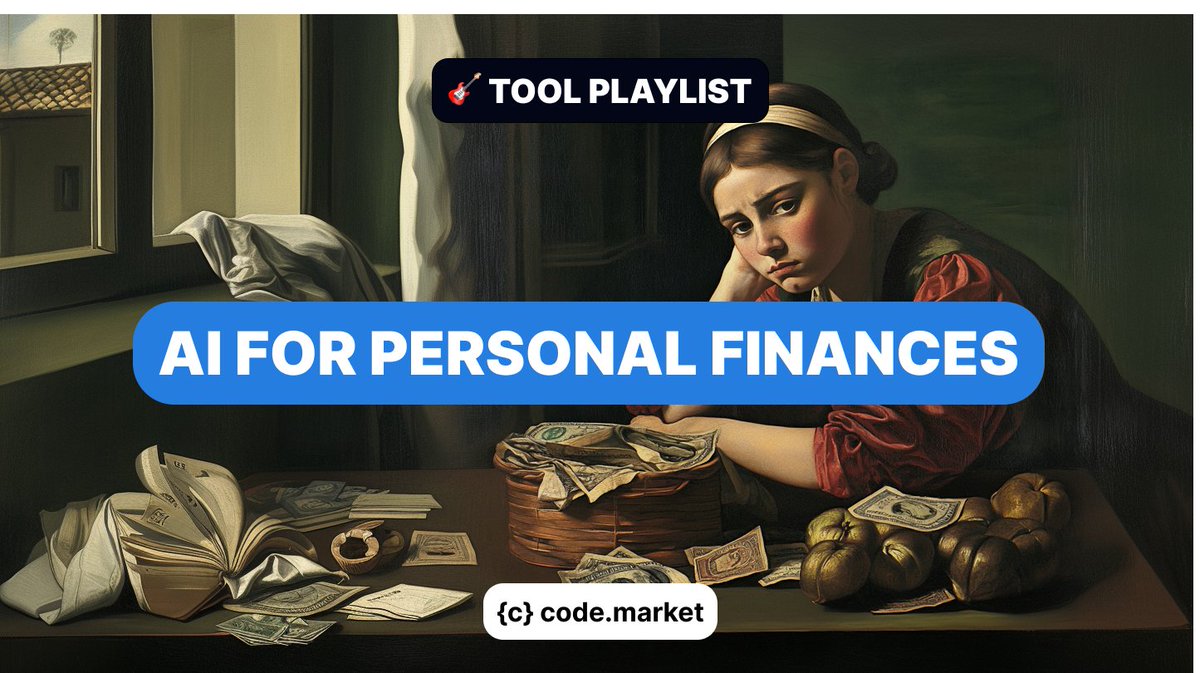 🎸 TOOL PLAYLIST

AI FOR PERSONAL FINANCES

{c} code.market